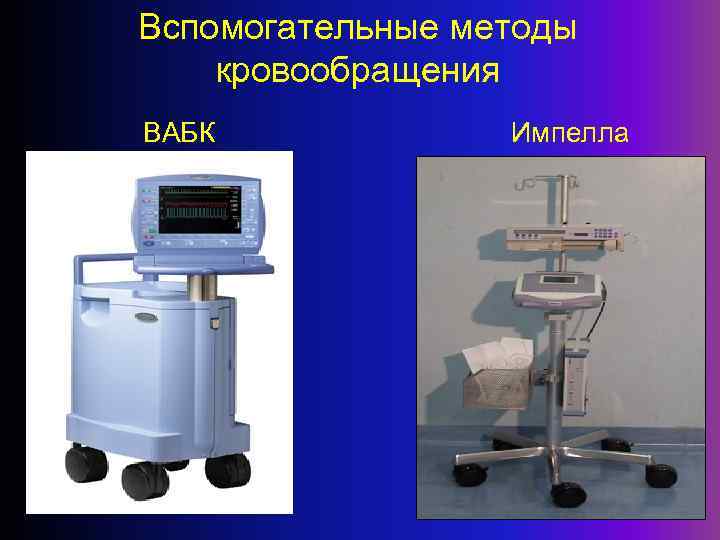 Вспомогательные методы кровообращения

ВАБК

Импелла